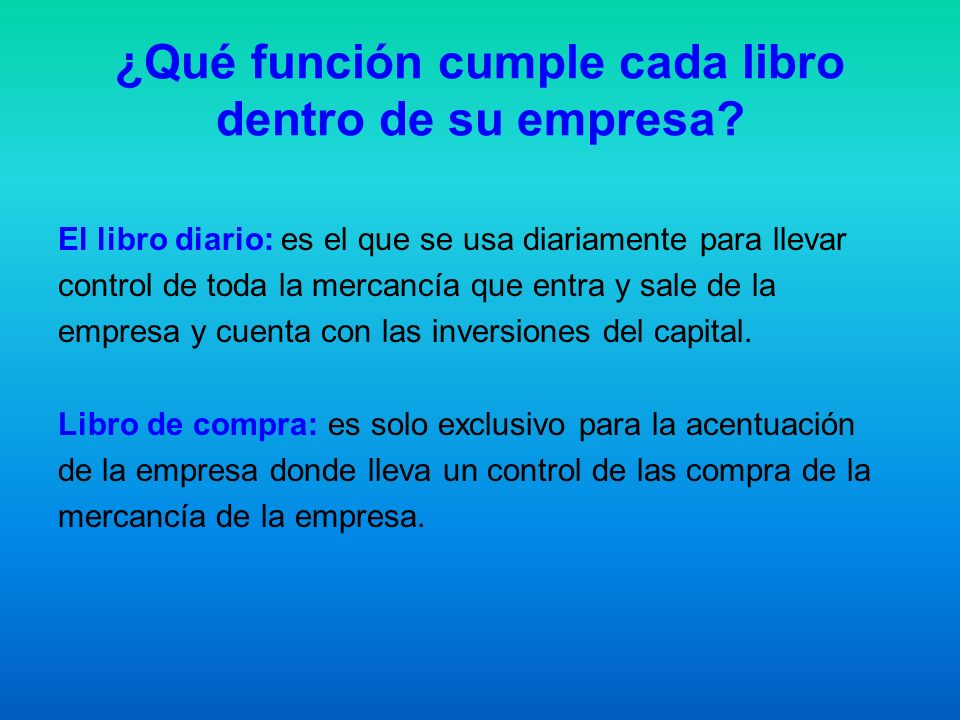 ¿Qué función cumple cada libro dentro de su empresa?

El libro diario: es el que se usa diariamente para llevar control de toda la mercancía que entra y sale de la empresa y cuenta con las inversiones del capital.

Libro de compra: es solo exclusivo para la acentuación de la empresa donde lleva un control de las compra de la mercancía de la empresa.